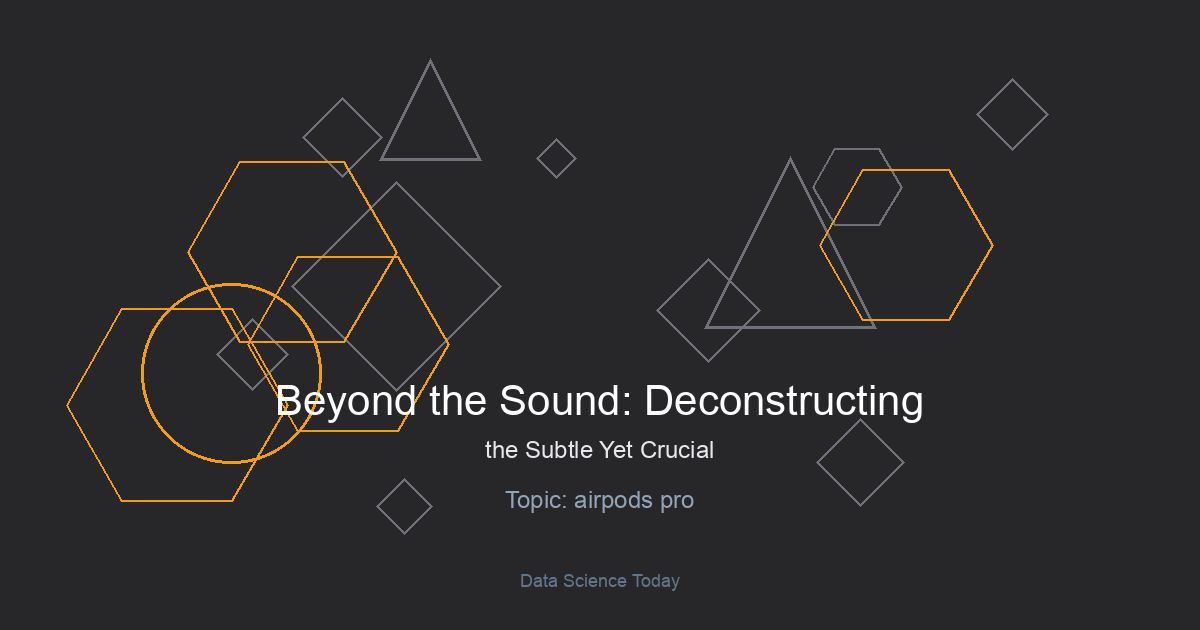 Beyond the Sound: Deconstructing

the Subtle Yet Crucial

Topic: airpods pro

Data Science Today